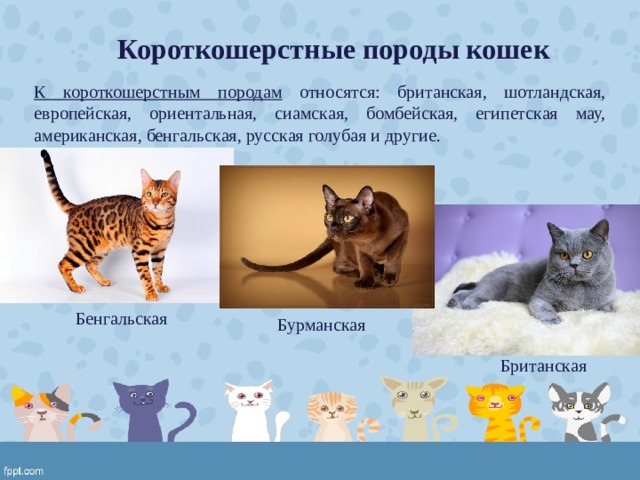 Короткошерстные породы кошек

К короткошерстным породам относятся: британская, шотландская, европейская, ориентальная, сиамская, бомбейская, египетская мау, американская, бенгальская, русская голубая и другие.

Бенгальская

Бурманская

Британская

fppt.com